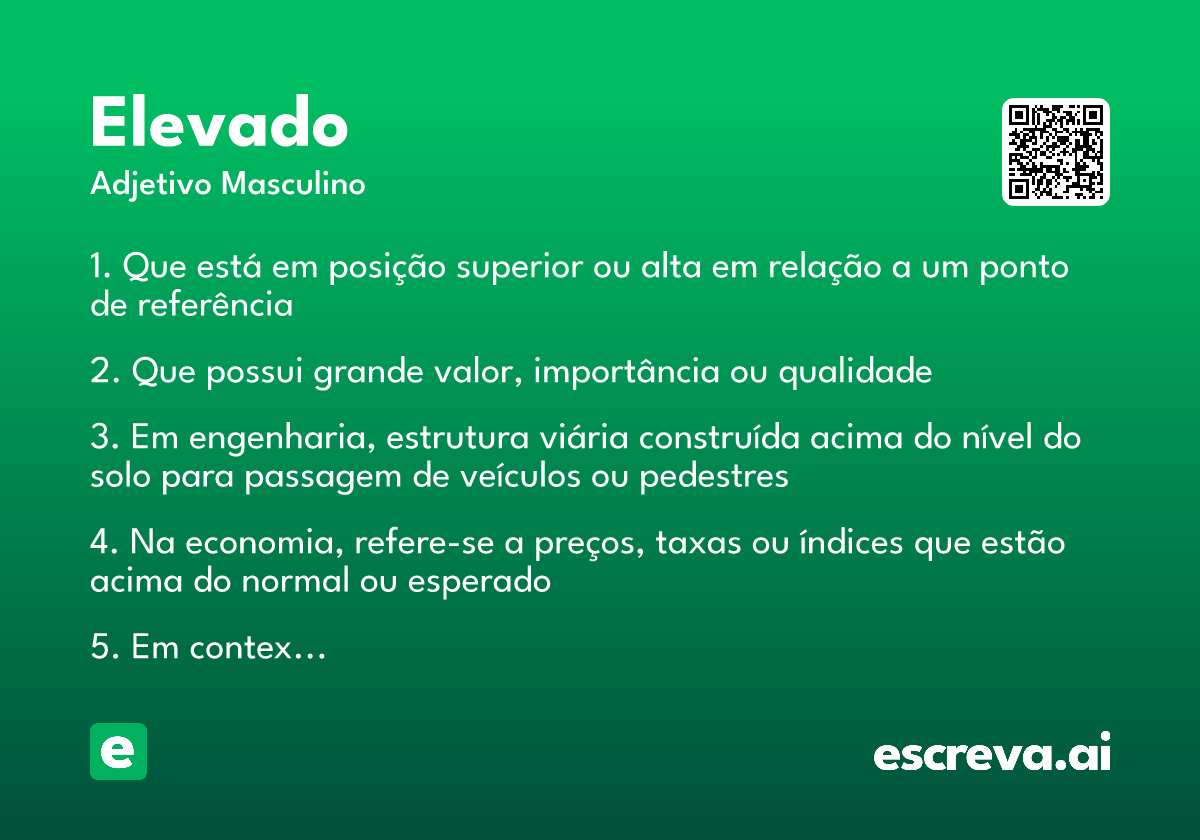 Elevado
Adjetivo Masculino

1. Que está em posição superior ou alta em relação a um ponto de referência

2. Que possui grande valor, importância ou qualidade

3. Em engenharia, estrutura viária construída acima do nível do solo para passagem de veículos ou pedestres

4. Na economia, refere-se a preços, taxas ou índices que estão acima do normal ou esperado

5. Em contex…

e

escreva.ai